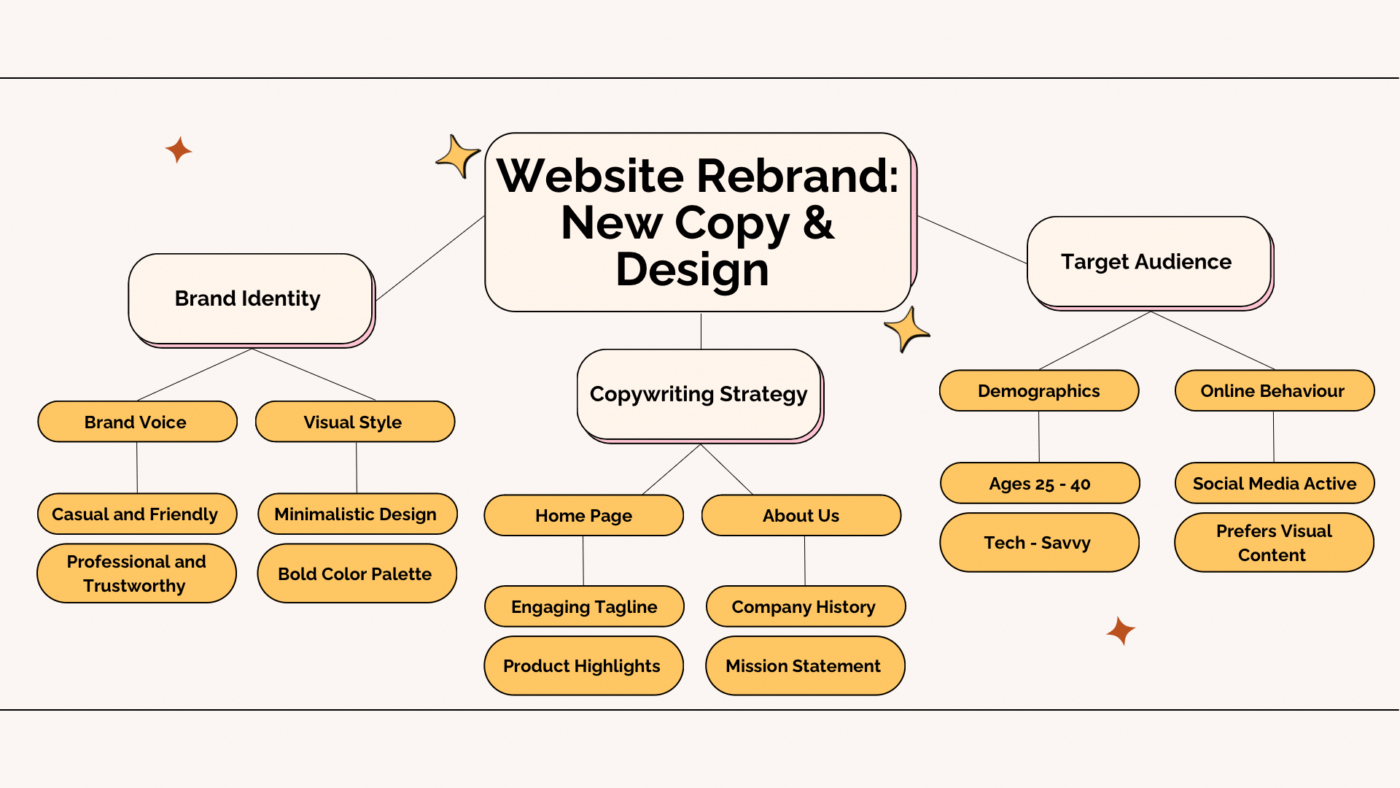 Website Rebrand: New Copy & Design

Brand Identity

Brand Voice

Casual and Friendly

Professional and Trustworthy

Visual Style

Minimalistic Design

Bold Color Palette

Copywriting Strategy

Home Page

Engaging Tagline

Product Highlights

About Us

Company History

Mission Statement

Target Audience

Demographics

Ages 25 - 40

Tech - Savvy

Online Behaviour

Social Media Active

Prefers Visual Content